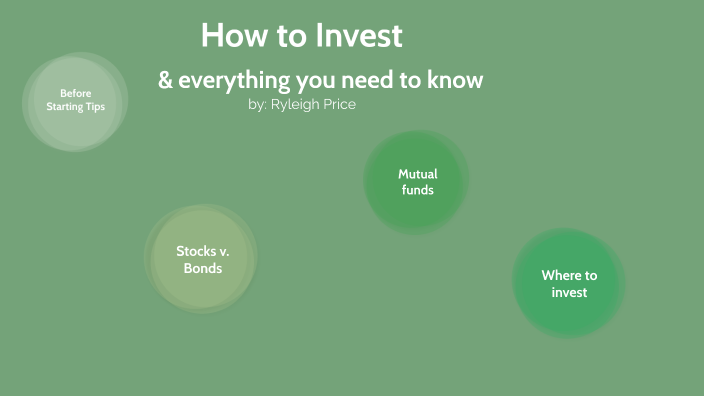 How to Invest

& everything you need to know

by: Ryleigh Price

Before Starting Tips

Mutual funds

Stocks v. Bonds

Where to invest